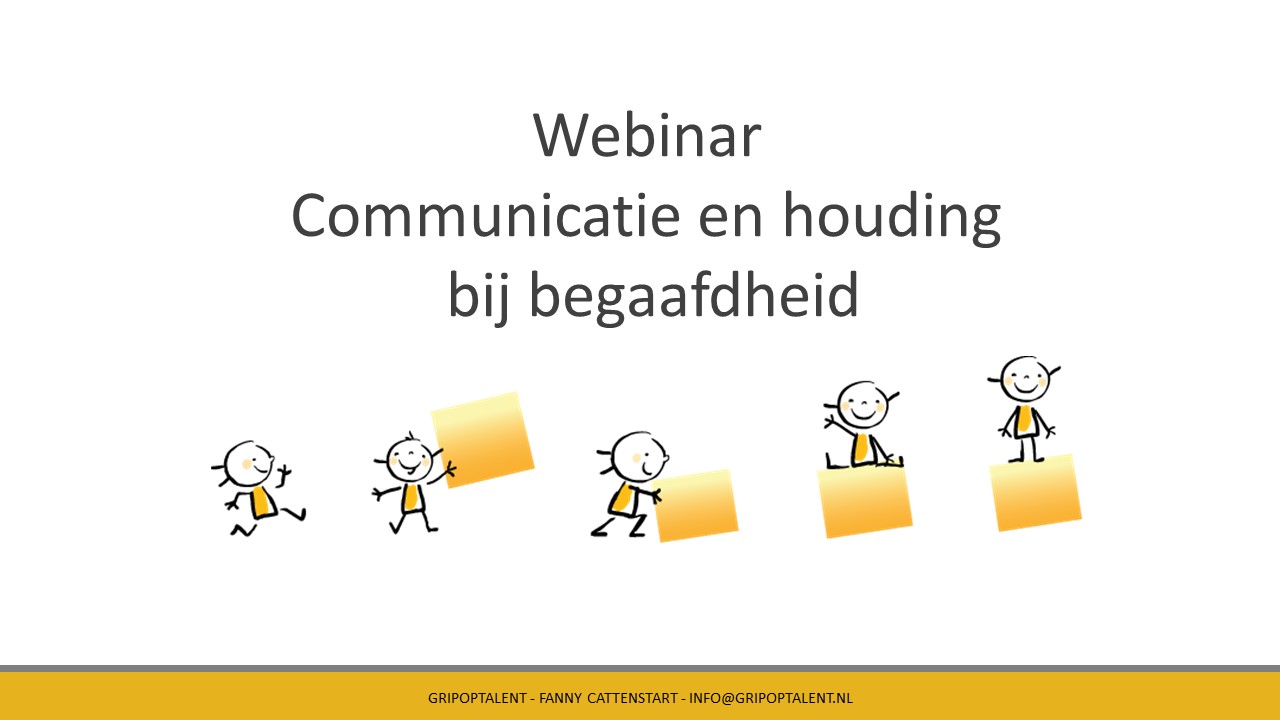 Webinar
Communicatie en houding bij begaafdheid

GRIPOPTALENT - FANNY CATTENSTART - INFO@GRIPOPTALENT.NL